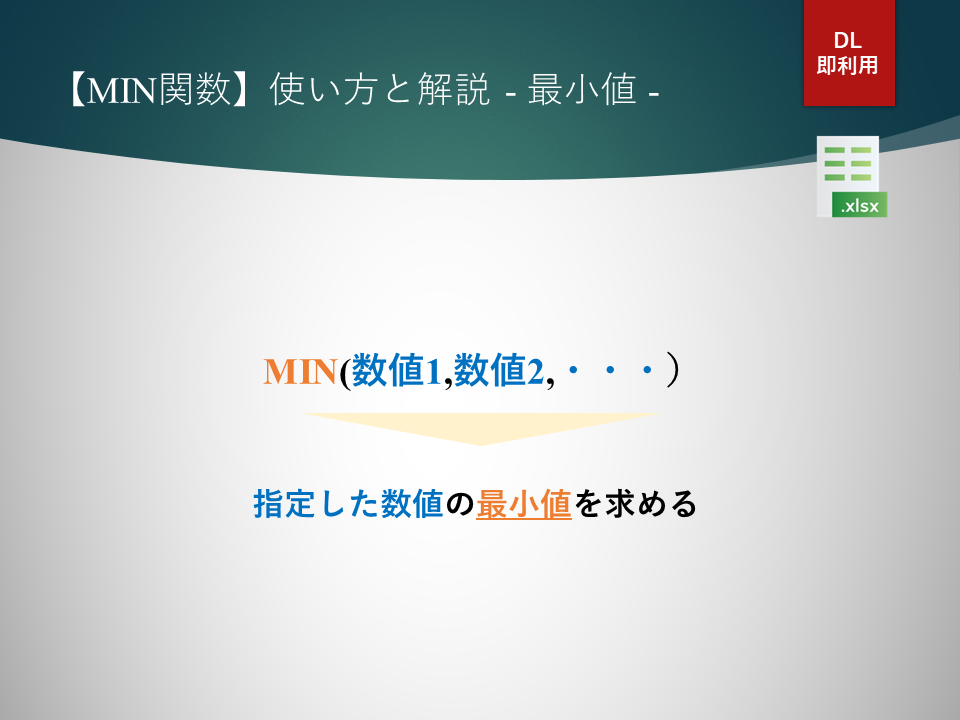 【MIN関数】使い方と解説 - 最小値 -

DL
即利用

.xlsx

MIN(数値1,数値2,・・・)

指定した数値の最小値を求める